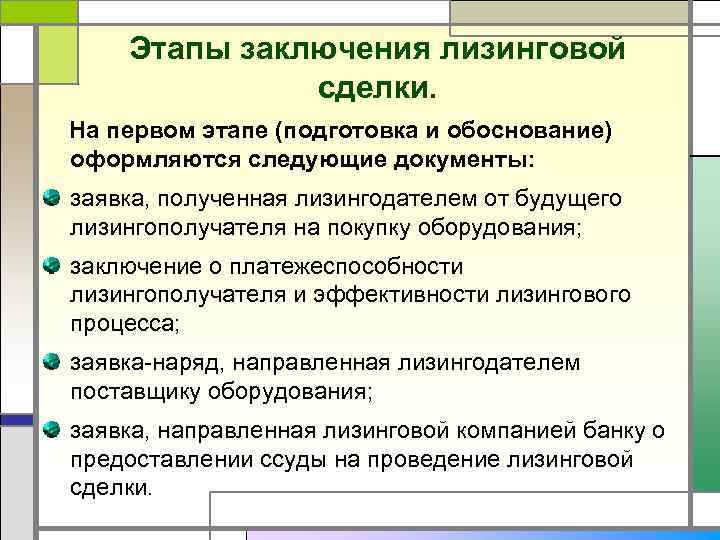 Этапы заключения лизинговой сделки.

На первом этапе (подготовка и обоснование) оформляются следующие документы:

заявка, полученная лизингодателем от будущего лизингополучателя на покупку оборудования;

заключение о платежеспособности лизингополучателя и эффективности лизингового процесса;

заявка-наряд, направленная лизингодателем поставщику оборудования;

заявка, направленная лизинговой компанией банку о предоставлении ссуды на проведение лизинговой сделки.